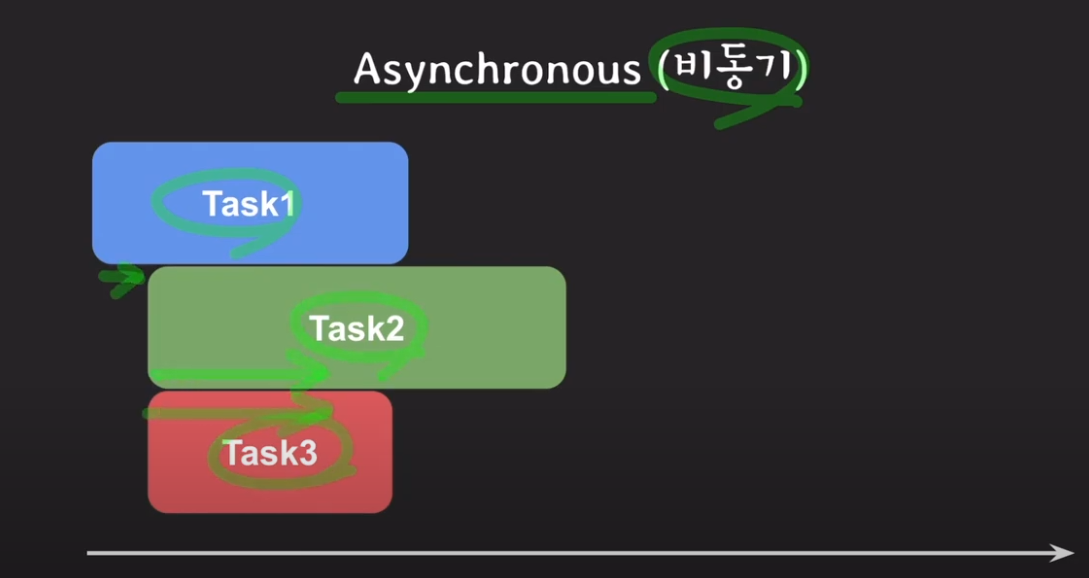 Asynchronous (비동기)

Task1

Task2

Task3